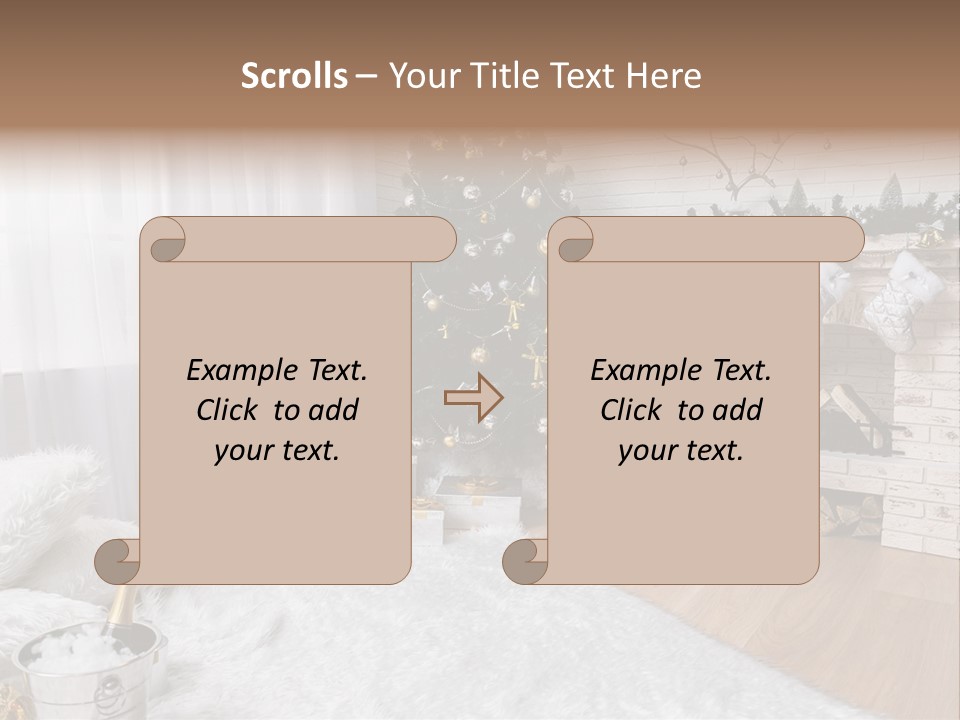 Scrolls – Your Title Text Here

Example Text. Click to add your text.

Example Text. Click to add your text.